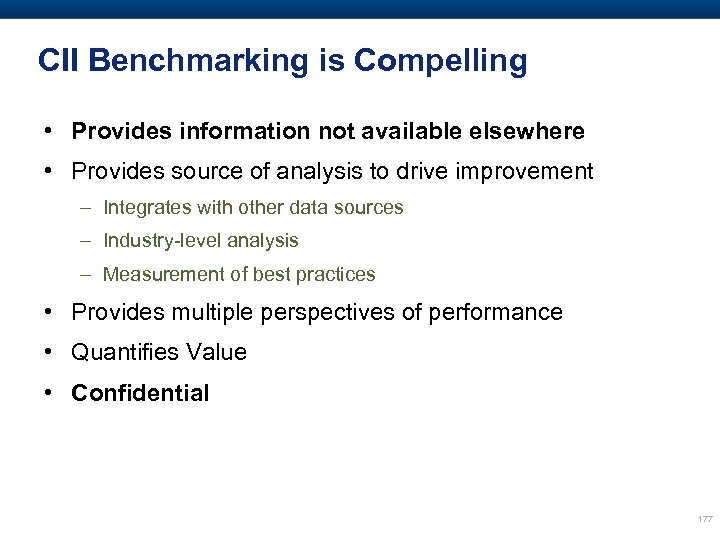 CII Benchmarking is Compelling

• Provides information not available elsewhere

• Provides source of analysis to drive improvement

– Integrates with other data sources

– Industry-level analysis

– Measurement of best practices

• Provides multiple perspectives of performance

• Quantifies Value

• Confidential

177